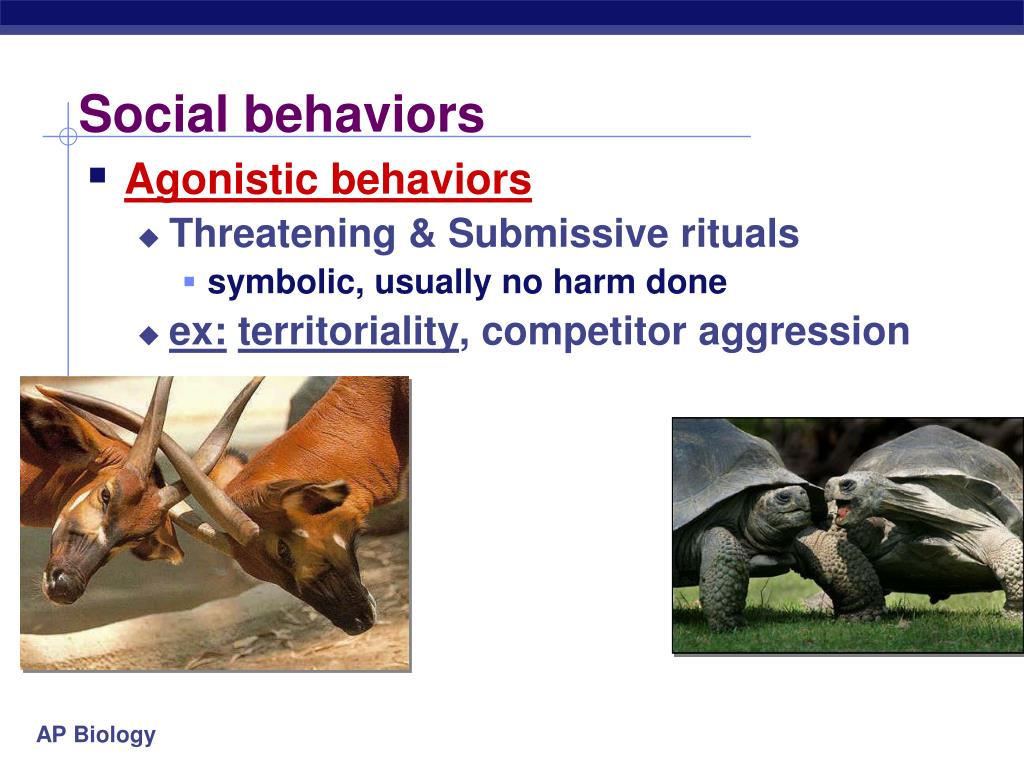 Social behaviors

Agonistic behaviors

Threatening & Submissive rituals

symbolic, usually no harm done

ex: territoriality, competitor aggression

AP Biology